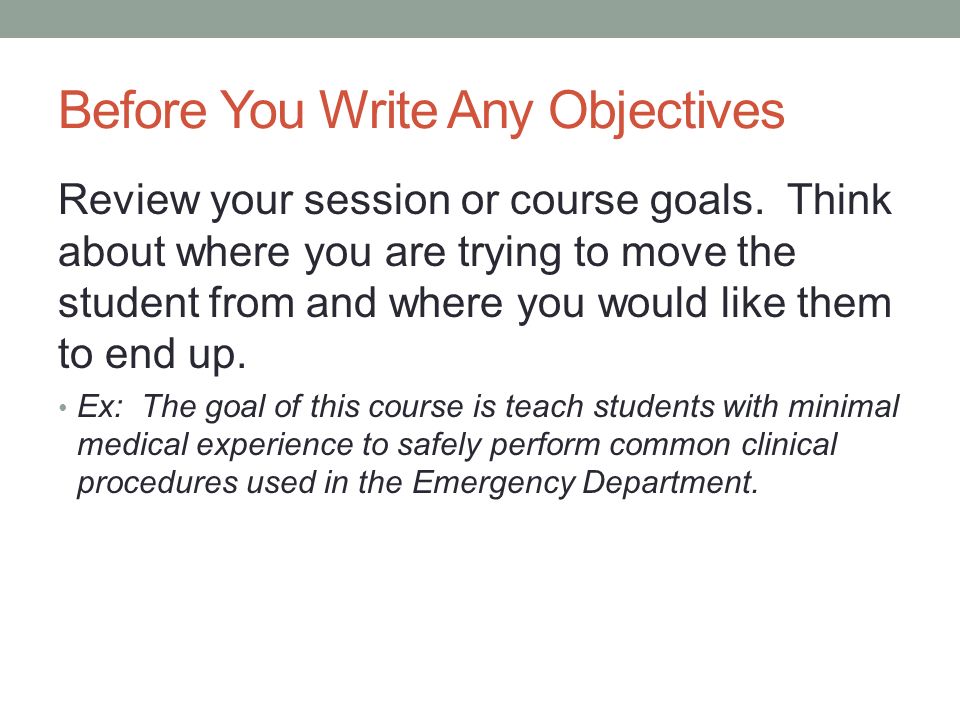 Before You Write Any Objectives

Review your session or course goals. Think about where you are trying to move the student from and where you would like them to end up.

• Ex: The goal of this course is teach students with minimal medical experience to safely perform common clinical procedures used in the Emergency Department.